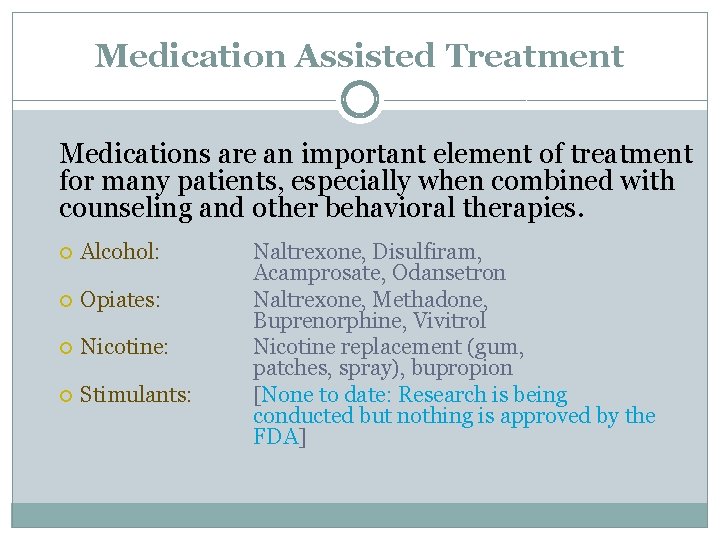 Medication Assisted Treatment

Medications are an important element of treatment for many patients, especially when combined with counseling and other behavioral therapies.

Alcohol: Naltrexone, Disulfiram, Acamprosate, Odansetron

Opiates: Naltrexone, Methadone, Buprenorphine, Vivitrol

Nicotine: Nicotine replacement (gum, patches, spray), bupropion

Stimulants: [None to date: Research is being conducted but nothing is approved by the FDA]